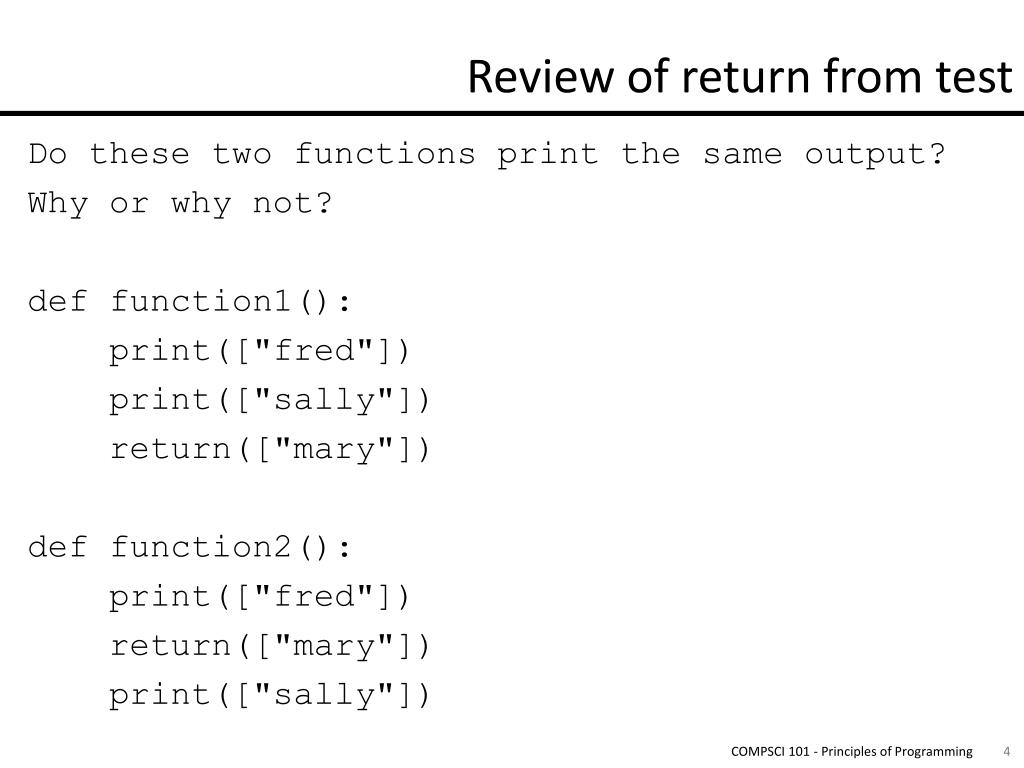 Review of return from test

Do these two functions print the same output? Why or why not?

def function1():
    print(["fred"])
    print(["sally"])
    return(["mary"])

def function2():
    print(["fred"])
    return(["mary"])
    print(["sally"])

COMPSCI 101 - Principles of Programming 4